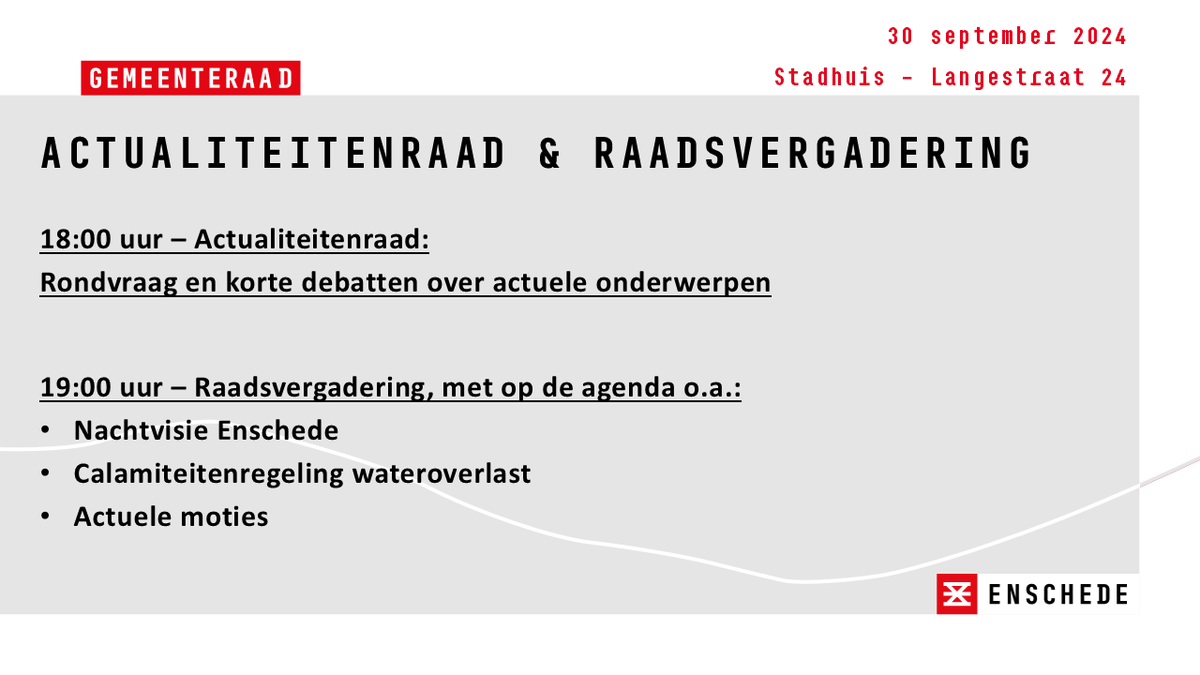 30 september 2024

GEMEENTERAAD

Stadhuis - Langestraat 24

ACTUALITEITENRAAD & RAADSVERGADERING

18:00 uur – Actualiteitenraad:
Rondvraag en korte debatten over actuele onderwerpen

19:00 uur – Raadsvergadering, met op de agenda o.a.:
• Nachtvisie Enschede
• Calamiteitenregeling wateroverlast
• Actuele moties

ENSCHEDE